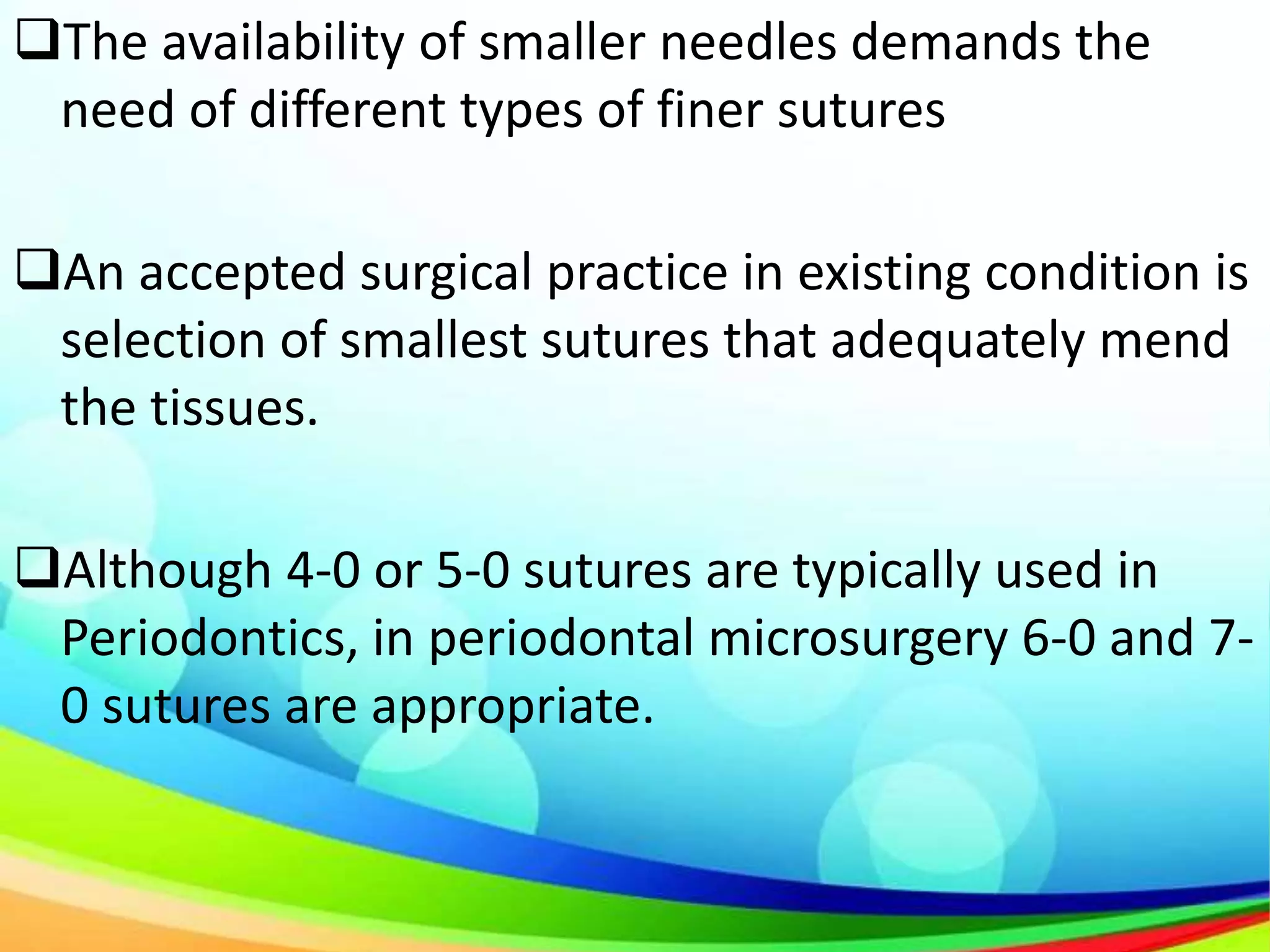 ❑The availability of smaller needles demands the need of different types of finer sutures

❑An accepted surgical practice in existing condition is selection of smallest sutures that adequately mend the tissues.

❑Although 4-0 or 5-0 sutures are typically used in Periodontics, in periodontal microsurgery 6-0 and 7-0 sutures are appropriate.